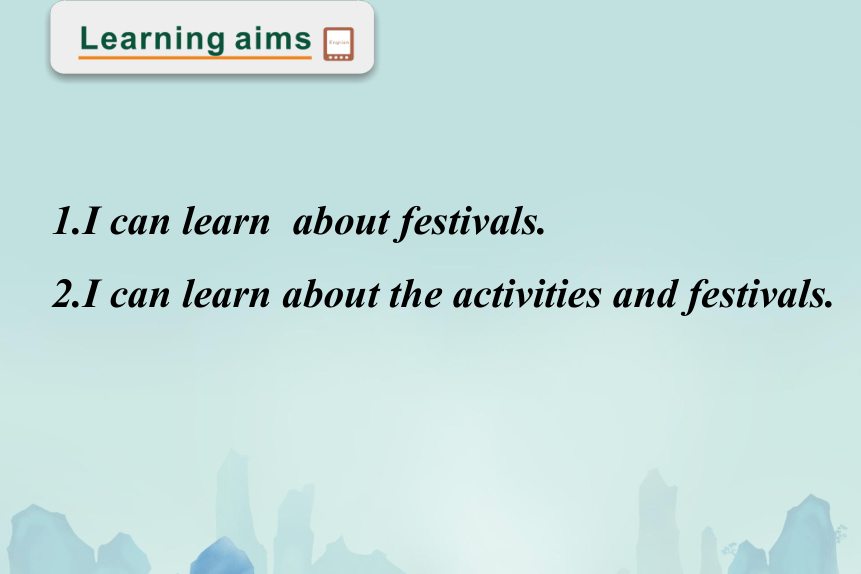 Learning aims

English

1.I can learn about festivals.

2.I can learn about the activities and festivals.